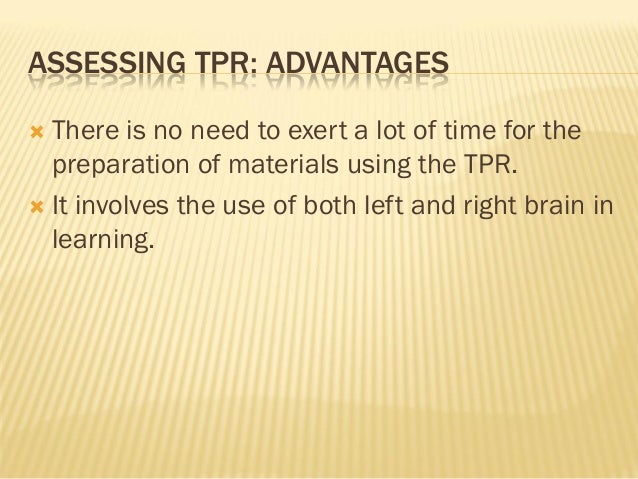 ASSESSING TPR: ADVANTAGES

There is no need to exert a lot of time for the preparation of materials using the TPR.

It involves the use of both left and right brain in learning.